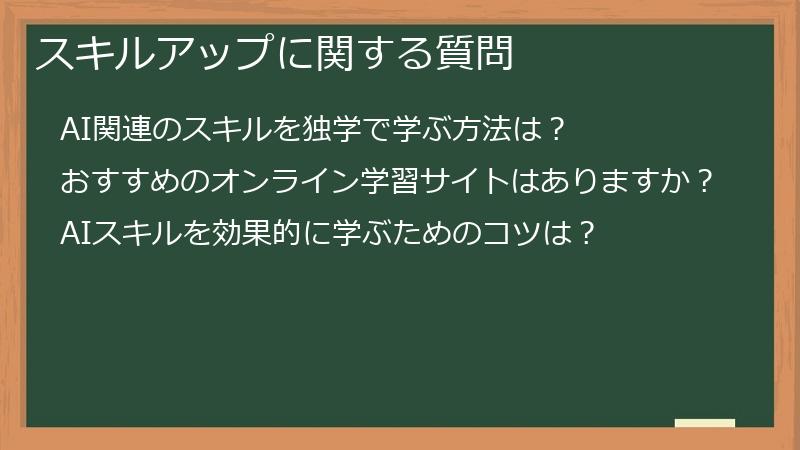 スキルアップに関する質問

AI関連のスキルを独学で学ぶ方法は？

おすすめのオンライン学習サイトはありますか？

AIスキルを効果的に学ぶためのコツは？